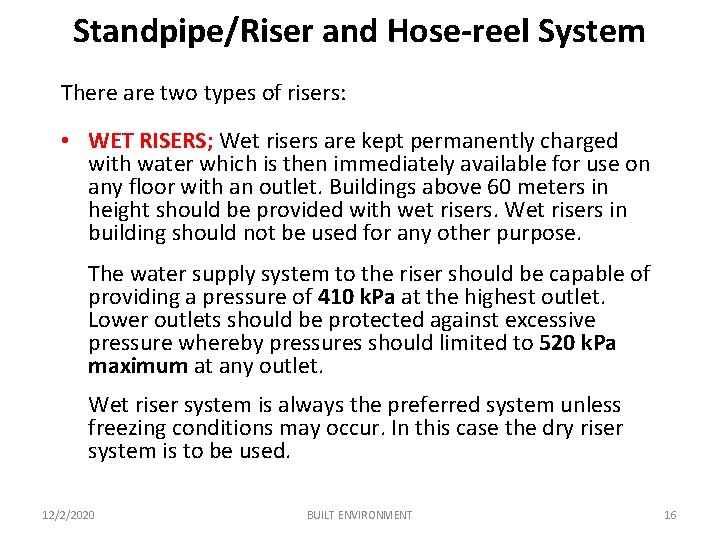 Standpipe/Riser and Hose-reel System

There are two types of risers:

• WET RISERS; Wet risers are kept permanently charged with water which is then immediately available for use on any floor with an outlet. Buildings above 60 meters in height should be provided with wet risers. Wet risers in building should not be used for any other purpose.

The water supply system to the riser should be capable of providing a pressure of 410 kPa at the highest outlet. Lower outlets should be protected against excessive pressure whereby pressures should limited to 520 kPa maximum at any outlet.

Wet riser system is always the preferred system unless freezing conditions may occur. In this case the dry riser system is to be used.

12/2/2020 BUILT ENVIRONMENT 16